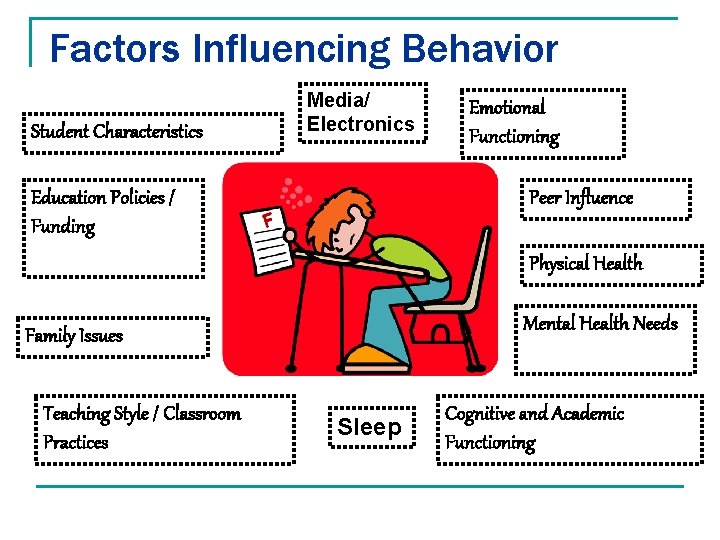 Factors Influencing Behavior

Student Characteristics

Media/ Electronics

Emotional Functioning

Education Policies / Funding

F

Peer Influence

Physical Health

Family Issues

Mental Health Needs

Teaching Style / Classroom Practices

Sleep

Cognitive and Academic Functioning